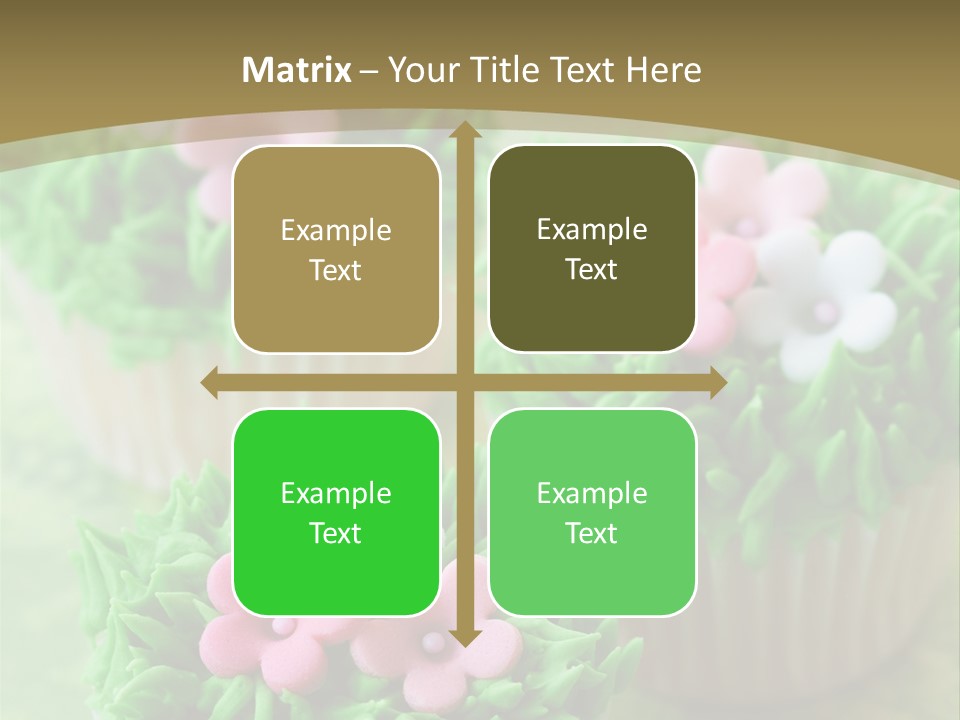 Matrix – Your Title Text Here

Example Text

Example Text

Example Text

Example Text